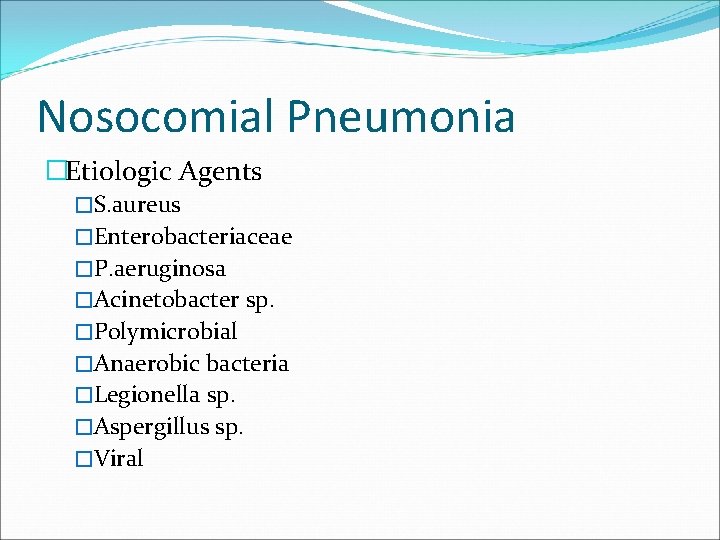 Nosocomial Pneumonia

□Etiologic Agents
□S.aureus
□Enterobacteriaceae
□P.aeruginosa
□Acinetobacter sp.
□Polymicrobial
□Anaerobic bacteria
□Legionella sp.
□Aspergillus sp.
□Viral